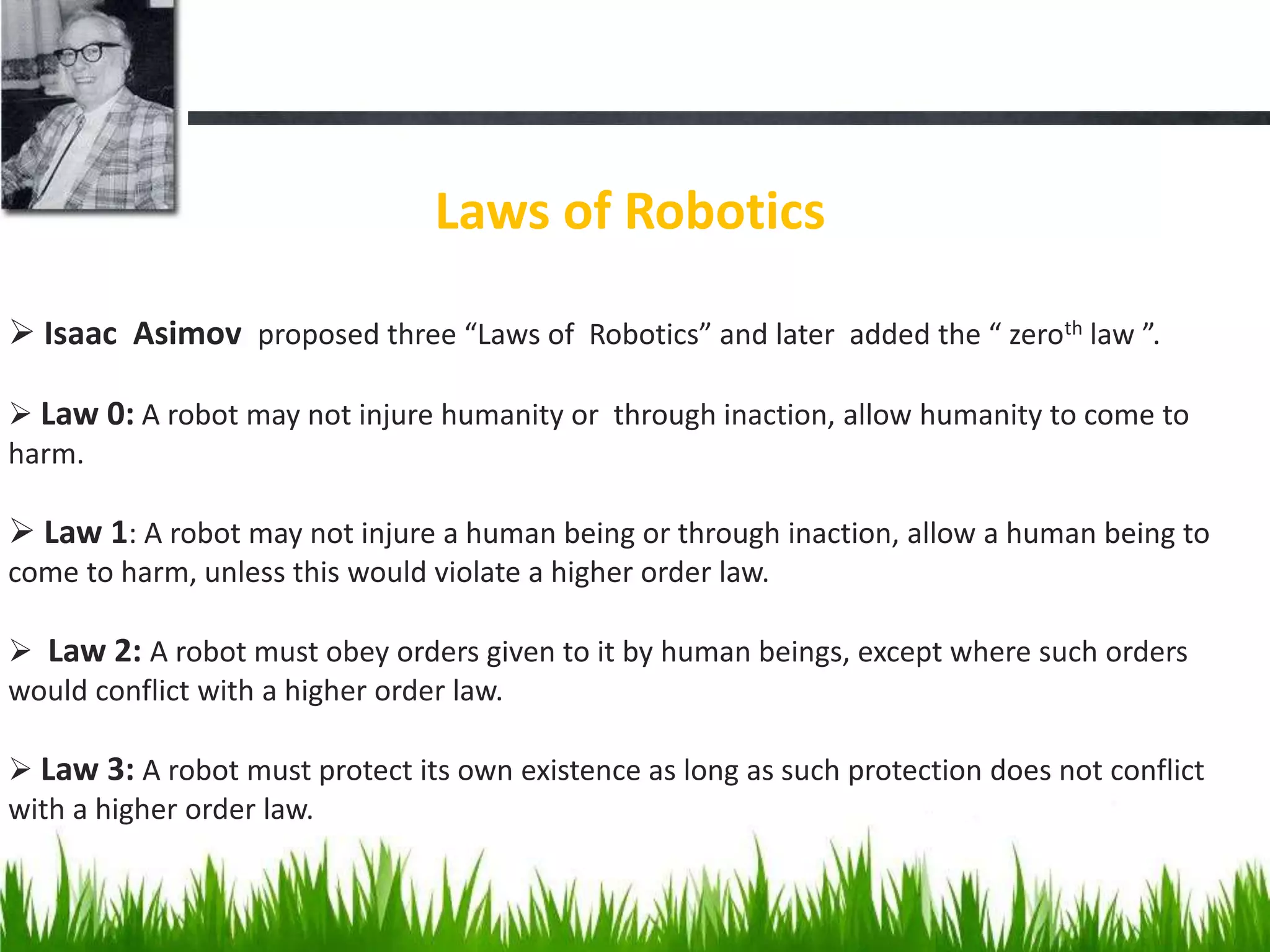 Laws of Robotics

➢ Isaac Asimov proposed three “Laws of Robotics” and later added the “ zero$^{th}$ law ”.

➢ Law 0: A robot may not injure humanity or through inaction, allow humanity to come to harm.

➢ Law 1: A robot may not injure a human being or through inaction, allow a human being to come to harm, unless this would violate a higher order law.

➢ Law 2: A robot must obey orders given to it by human beings, except where such orders would conflict with a higher order law.

➢ Law 3: A robot must protect its own existence as long as such protection does not conflict with a higher order law.